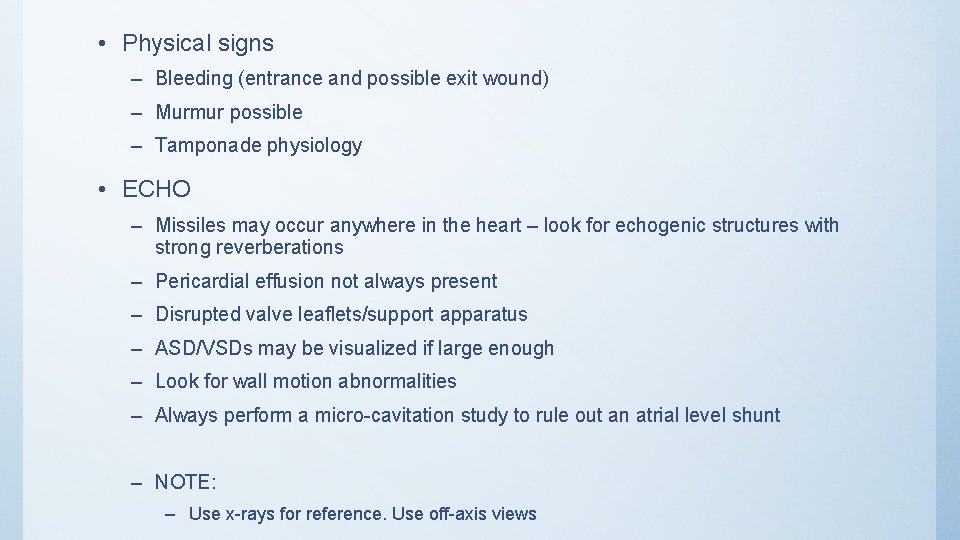 • Physical signs
– Bleeding (entrance and possible exit wound)
– Murmur possible
– Tamponade physiology

• ECHO
– Missiles may occur anywhere in the heart – look for echogenic structures with strong reverberations
– Pericardial effusion not always present
– Disrupted valve leaflets/support apparatus
– ASD/VSDs may be visualized if large enough
– Look for wall motion abnormalities
– Always perform a micro-cavitation study to rule out an atrial level shunt

– NOTE:
– Use x-rays for reference. Use off-axis views